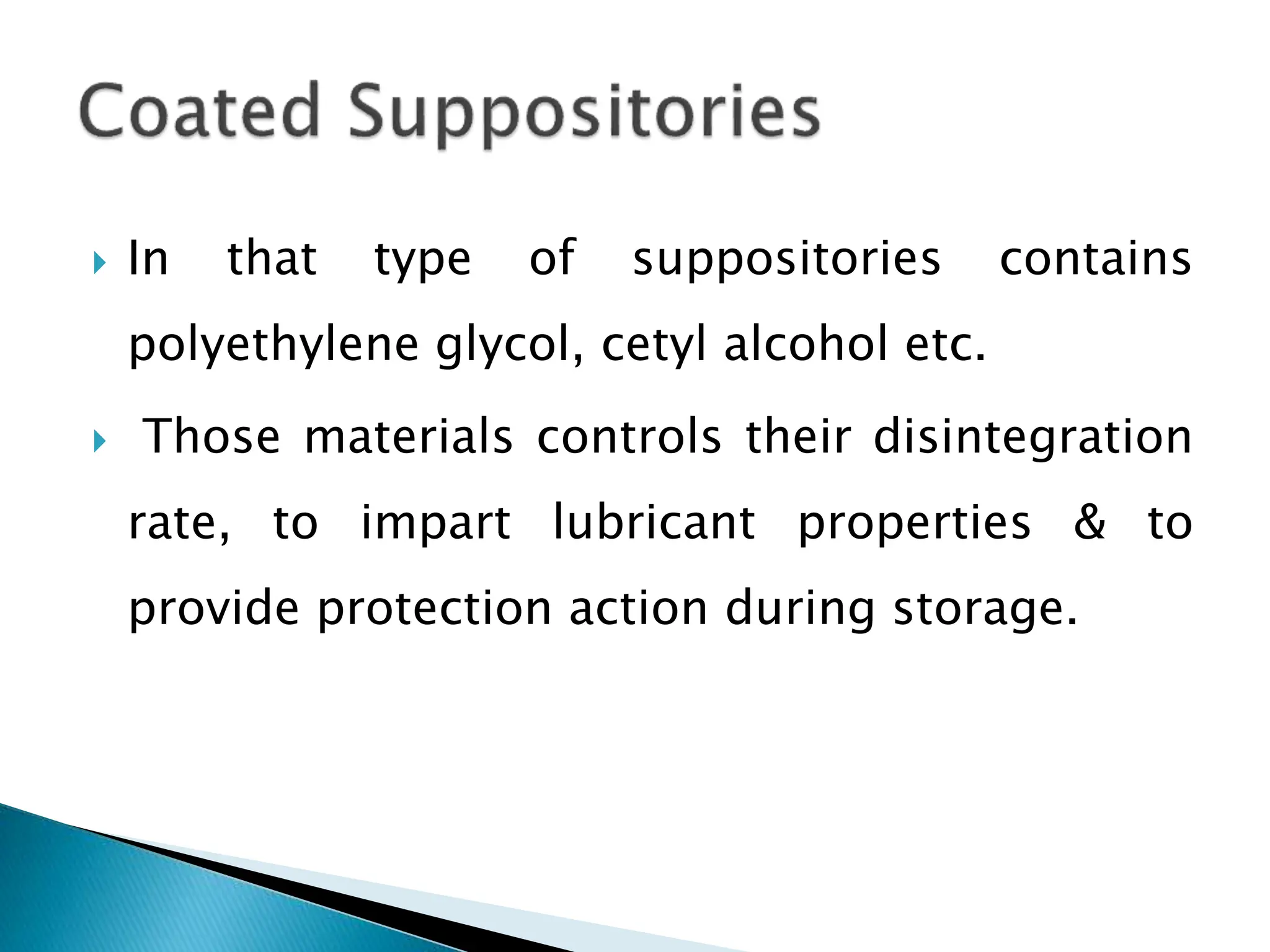 Coated Suppositories

In that type of suppositories contains polyethylene glycol, cetyl alcohol etc.

Those materials controls their disintegration rate, to impart lubricant properties & to provide protection action during storage.